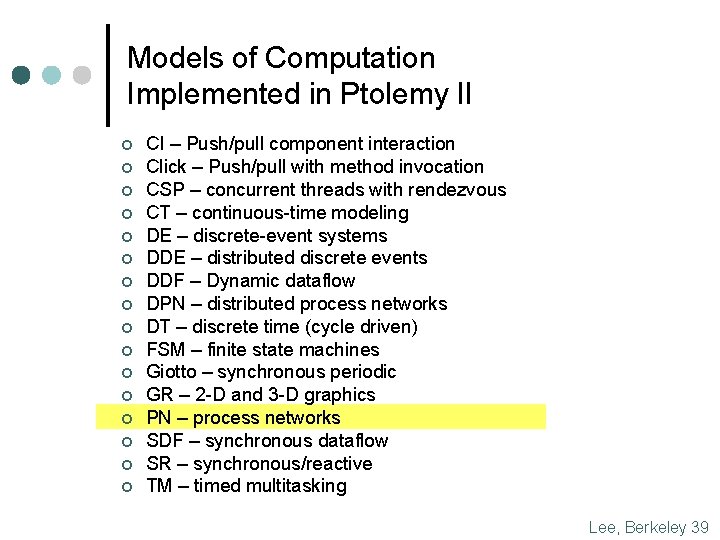 Models of Computation Implemented in Ptolemy II

- CI – Push/pull component interaction
- Click – Push/pull with method invocation
- CSP – concurrent threads with rendezvous
- CT – continuous-time modeling
- DE – discrete-event systems
- DDE – distributed discrete events
- DDF – Dynamic dataflow
- DPN – distributed process networks
- DT – discrete time (cycle driven)
- FSM – finite state machines
- Giotto – synchronous periodic
- GR – 2-D and 3-D graphics
- PN – process networks
- SDF – synchronous dataflow
- SR – synchronous/reactive
- TM – timed multitasking

Lee, Berkeley 39